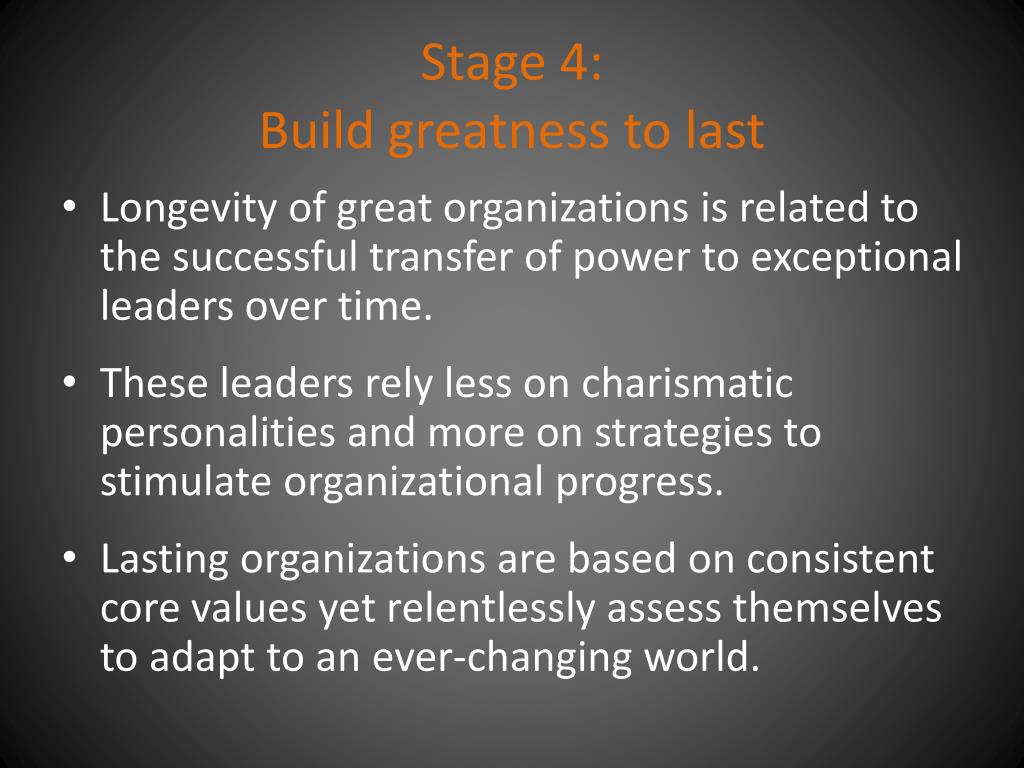 Stage 4:
Build greatness to last

• Longevity of great organizations is related to the successful transfer of power to exceptional leaders over time.

• These leaders rely less on charismatic personalities and more on strategies to stimulate organizational progress.

• Lasting organizations are based on consistent core values yet relentlessly assess themselves to adapt to an ever-changing world.